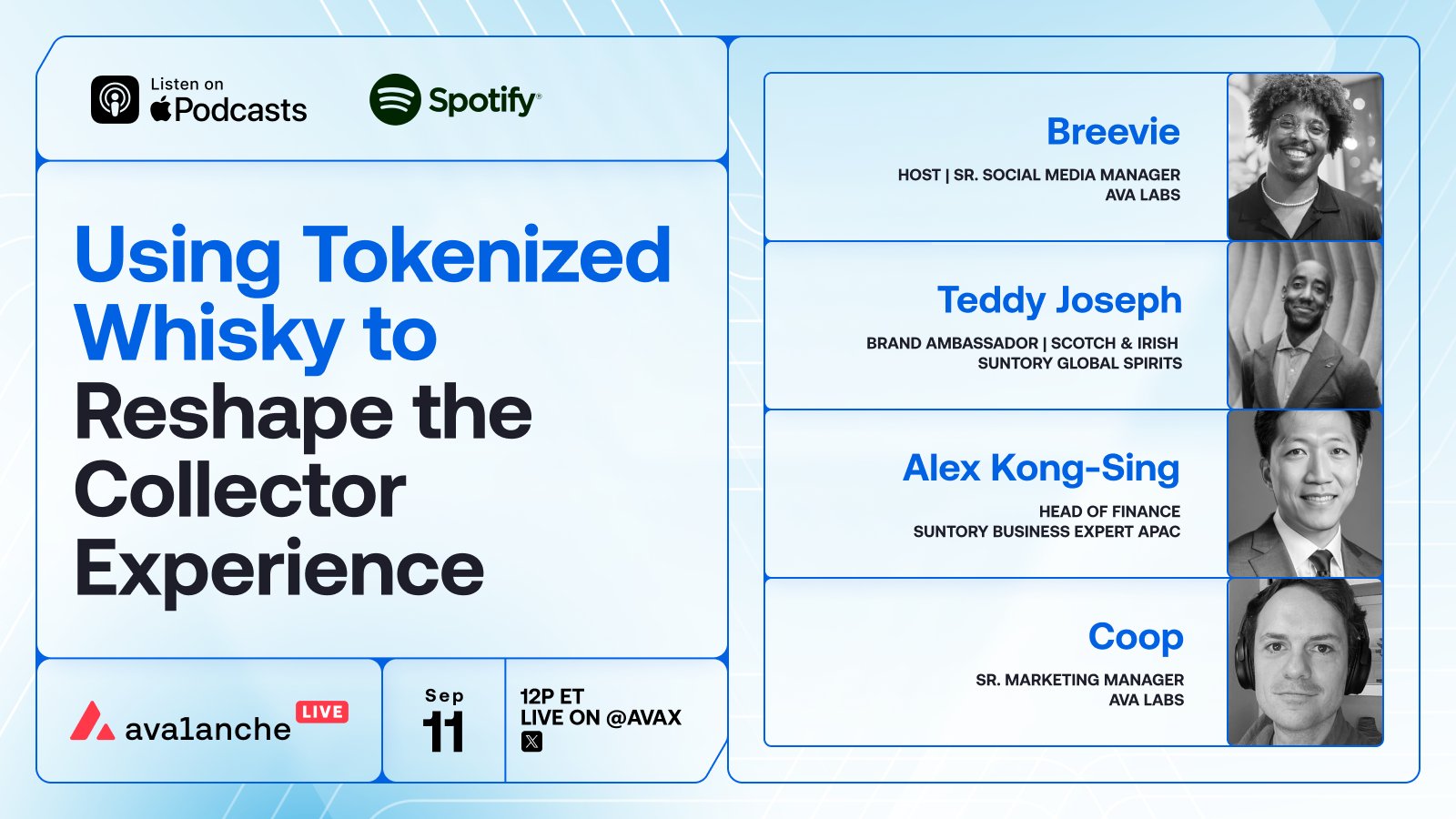 Listen on
Podcasts

Spotify

Using Tokenized Whisky to Reshape the Collector Experience

avalanche LIVE

Sep
11

12P ET
LIVE ON @AVAX

Breevie
HOST | SR. SOCIAL MEDIA MANAGER
AVA LABS

Teddy Joseph
BRAND AMBASSADOR | SCOTCH & IRISH
SUNTORY GLOBAL SPIRITS

Alex Kong-Sing
HEAD OF FINANCE
SUNTORY BUSINESS EXPERT APAC

Coop
SR. MARKETING MANAGER
AVA LABS